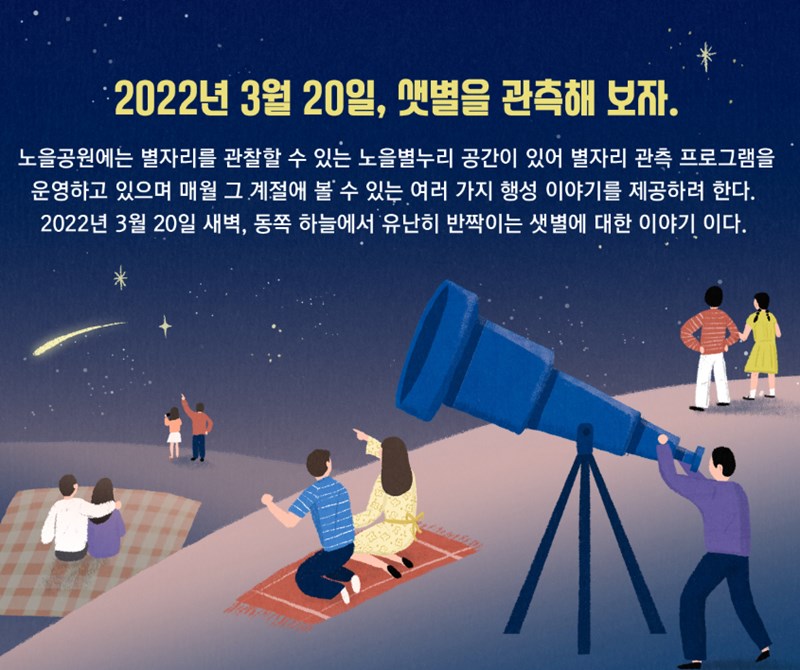 2022년 3월 20일, 샛별을 관측해 보자.

노을공원에는 별자리를 관찰할 수 있는 노을별누리 공간이 있어 별자리 관측 프로그램을 운영하고 있으며 매월 그 계절에 볼 수 있는 여러 가지 행성 이야기를 제공하려 한다. 2022년 3월 20일 새벽, 동쪽 하늘에서 유난히 반짝이는 샛별에 대한 이야기 이다.